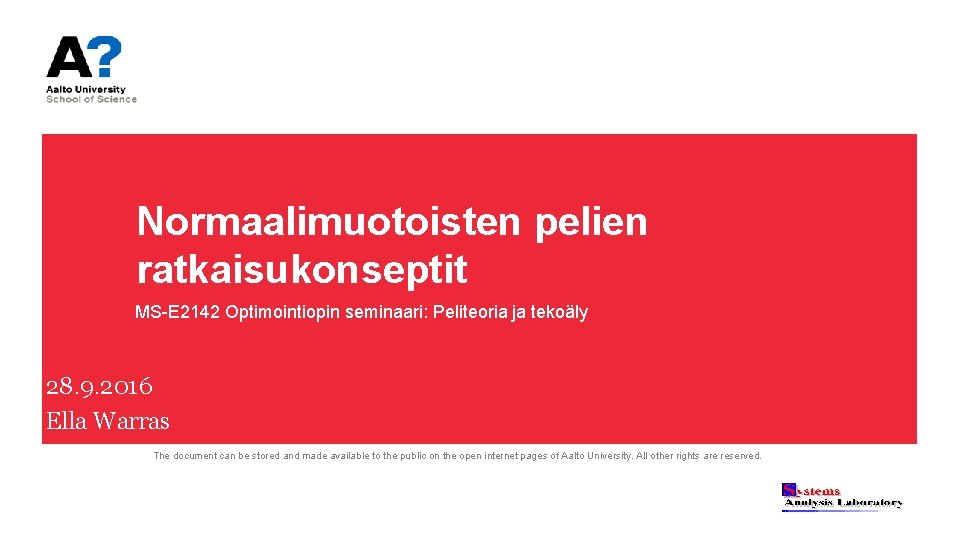 A?
Aalto University
School of Science

Normaalimuotoisten pelien ratkaisukonseptit

MS-E2142 Optimointiopin seminaari: Peliteoria ja tekoäly

28.9.2016
Ella Warras

The document can be stored and made available to the public on the open internet pages of Aalto University. All other rights are reserved.

Systems
Analysis Laboratory